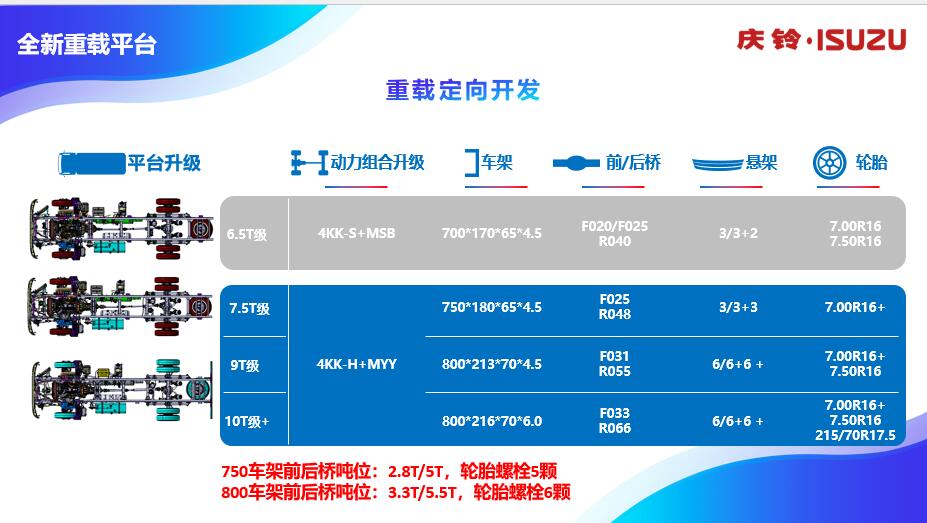 全新重载平台

庆铃·ISUZU

重载定向开发

| 平台升级 | 动力组合升级 | 车架 | 前/后桥 | 悬架 | 轮胎 |
|---|---|---|---|---|---|
| 6.5T级 | 4KK-S+MSB | 700\*170\*65\*4.5 | F020/F025 R040 | 3/3+2 | 7.00R16 7.50R16 |
| 7.5T级 | 4KK-H+MYY | 750\*180\*65\*4.5 | F025 R048 | 3/3+3 | 7.00R16+ |
| 9T级 | 4KK-H+MYY | 800\*213\*70\*4.5 | F031 R055 | 6/6+6 + | 7.00R16+ 7.50R16 |
| 10T级+ | 4KK-H+MYY | 800\*216\*70\*6.0 | F033 R066 | 6/6+6 + | 7.00R16+ 7.50R16 215/70R17.5 |

750车架前后桥吨位：2.8T/5T，轮胎螺栓5颗
800车架前后桥吨位：3.3T/5.5T，轮胎螺栓6颗